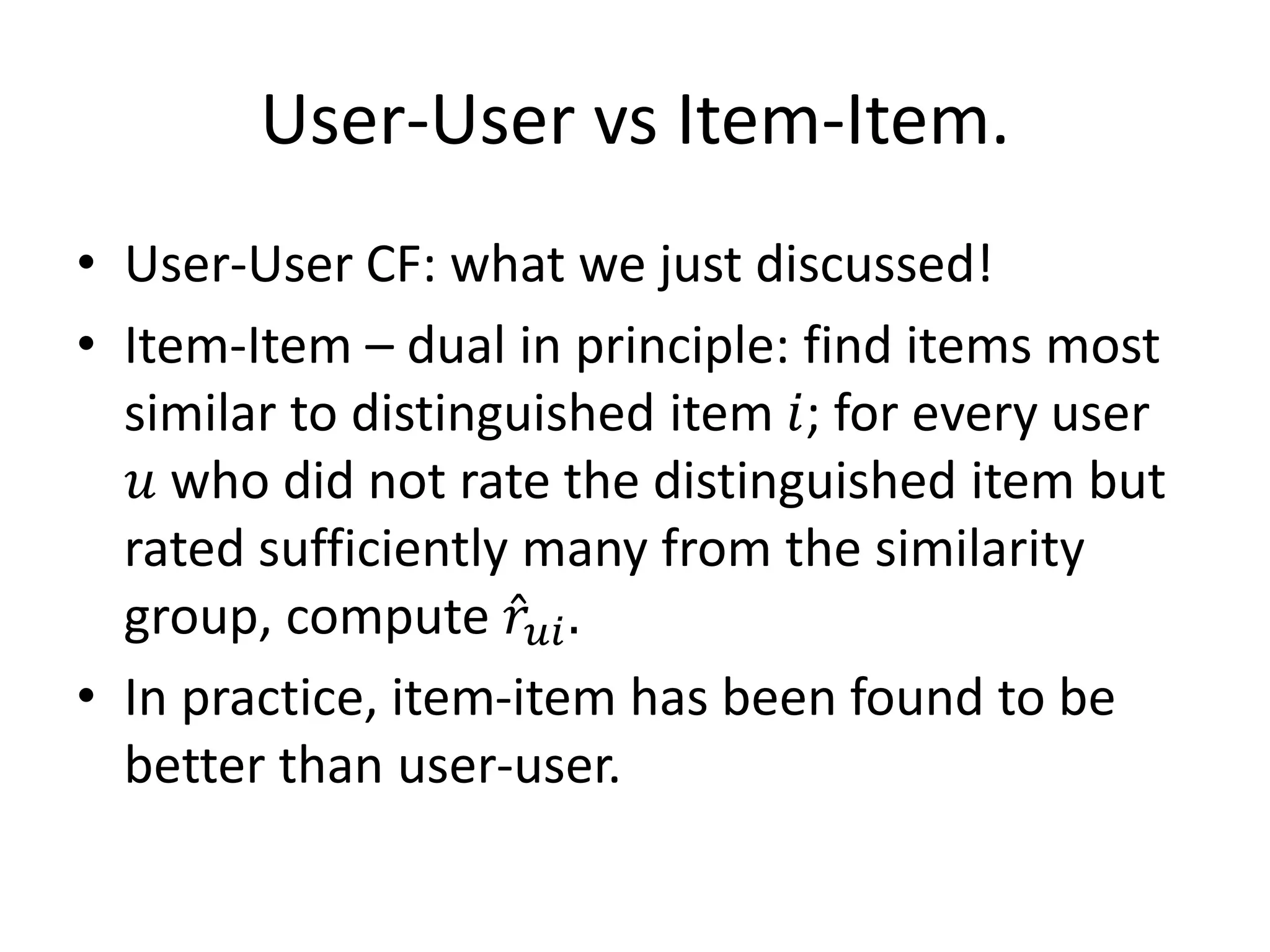 User-User vs Item-Item.

• User-User CF: what we just discussed!
• Item-Item – dual in principle: find items most similar to distinguished item $i$; for every user $u$ who did not rate the distinguished item but rated sufficiently many from the similarity group, compute $\hat{r}_{ui}$.
• In practice, item-item has been found to be better than user-user.